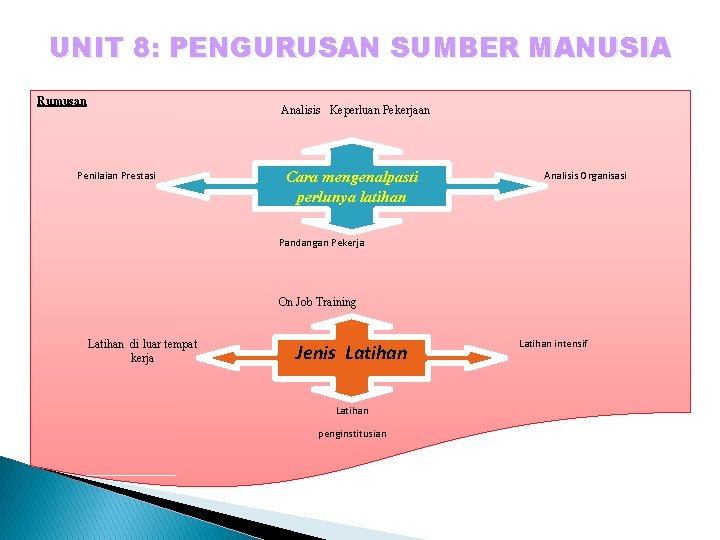 UNIT 8: PENGURUSAN SUMBER MANUSIA

Rumusan

Analisis Keperluan Pekerjaan

Penilaian Prestasi

Cara mengenalpasti perlunya latihan

Analisis Organisasi

Pandangan Pekerja

On Job Training

Latihan di luar tempat kerja

Jenis Latihan

Latihan intensif

Latihan

penginstitusian